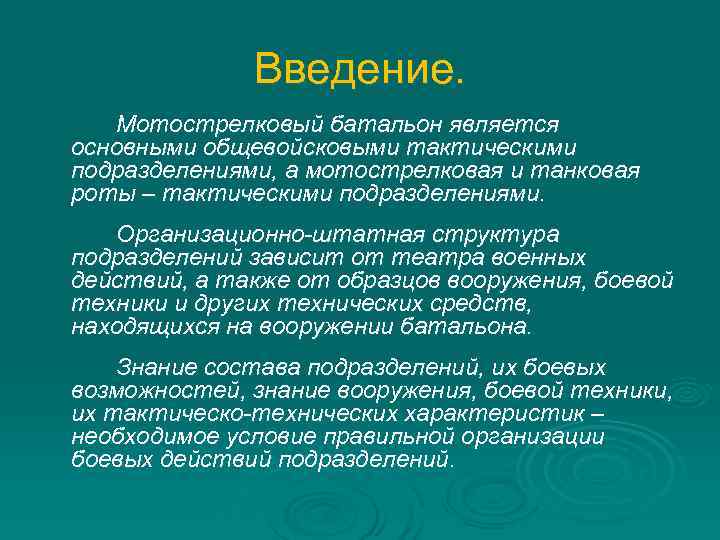 Введение.

Мотострелковый батальон является основными общевойсковыми тактическими подразделениями, а мотострелковая и танковая роты – тактическими подразделениями.

Организационно-штатная структура подразделений зависит от театра военных действий, а также от образцов вооружения, боевой техники и других технических средств, находящихся на вооружении батальона.

Знание состава подразделений, их боевых возможностей, знание вооружения, боевой техники, их тактическо-технических характеристик – необходимое условие правильной организации боевых действий подразделений.